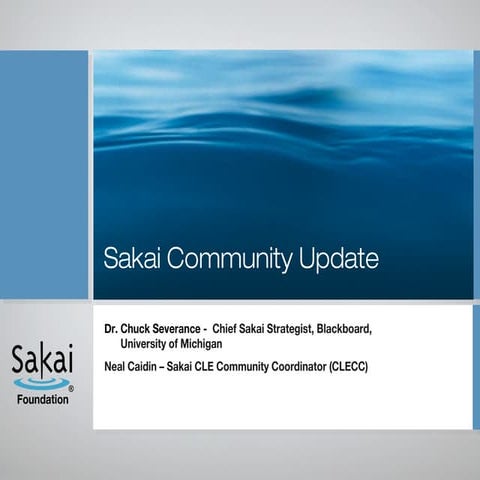 Sakai Community Update

Dr. Chuck Severance - Chief Sakai Strategist, Blackboard, University of Michigan

Neal Caidin – Sakai CLE Community Coordinator (CLECC)

Sakai®
Foundation